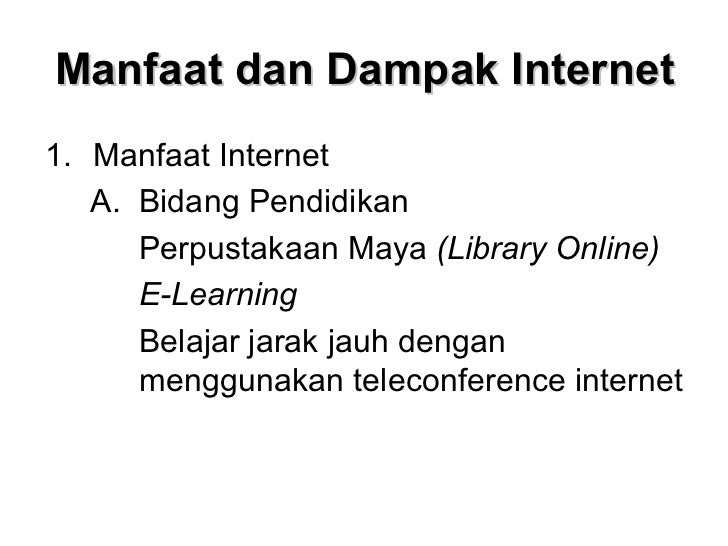 Manfaat dan Dampak Internet

1. Manfaat Internet

A. Bidang Pendidikan

Perpustakaan Maya (Library Online)

E-Learning

Belajar jarak jauh dengan menggunakan teleconference internet